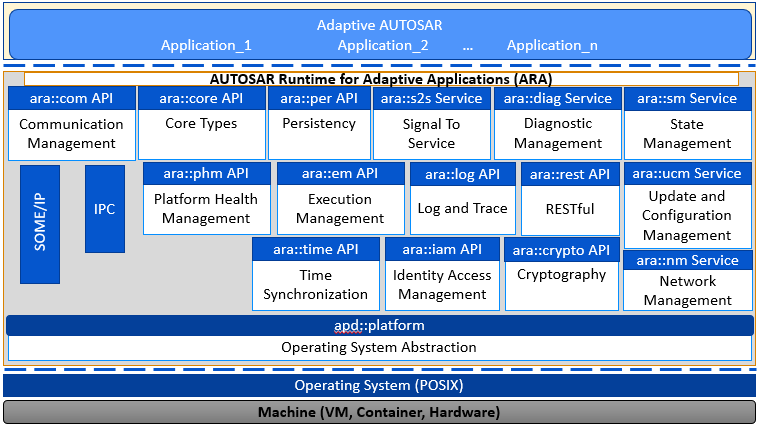 Adaptive AUTOSAR
Application_1 Application_2 ... Application_n

AUTOSAR Runtime for Adaptive Applications (ARA)

ara::com API
Communication Management

ara::core API
Core Types

ara::per API
Persistency

ara::s2s Service
Signal To Service

ara::diag Service
Diagnostic Management

ara::sm Service
State Management

SOME/IP

IPC

ara::phm API
Platform Health Management

ara::em API
Execution Management

ara::log API
Log and Trace

ara::rest API
RESTful

ara::ucm Service
Update and Configuration Management

ara::time API
Time Synchronization

ara::iam API
Identity Access Management

ara::crypto API
Cryptography

ara::nm Service
Network Management

apd::platform
Operating System Abstraction

Operating System (POSIX)

Machine (VM, Container, Hardware)